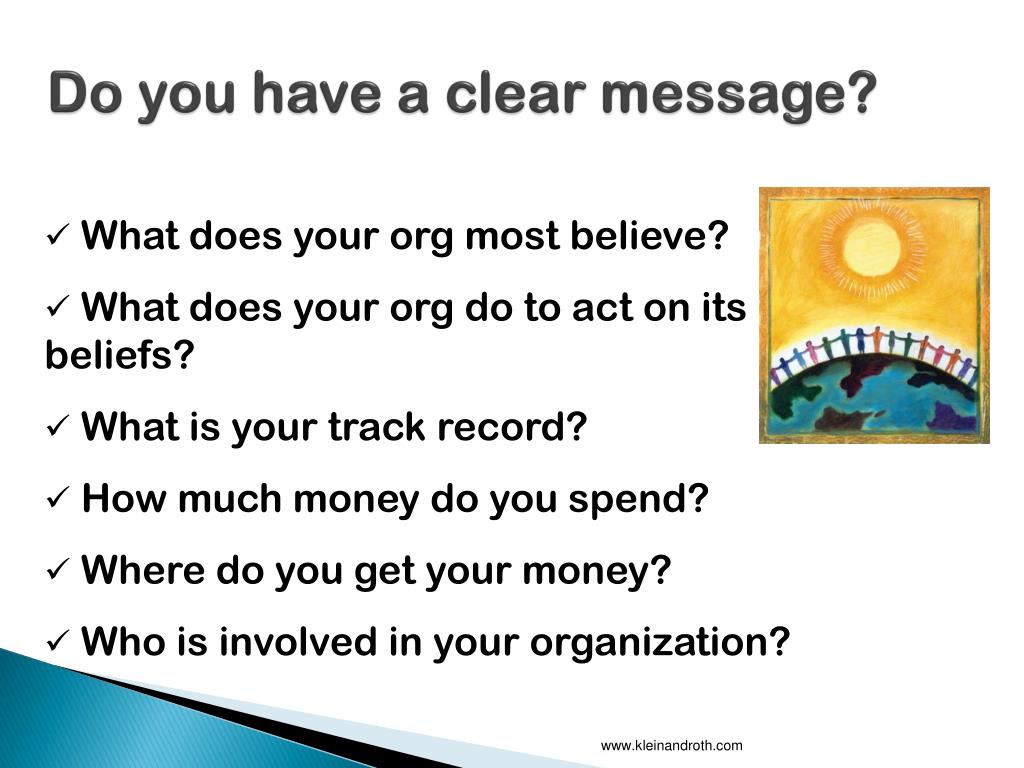 Do you have a clear message?

✓ What does your org most believe?

✓ What does your org do to act on its beliefs?

✓ What is your track record?

✓ How much money do you spend?

✓ Where do you get your money?

✓ Who is involved in your organization?

www.kleinandroth.com